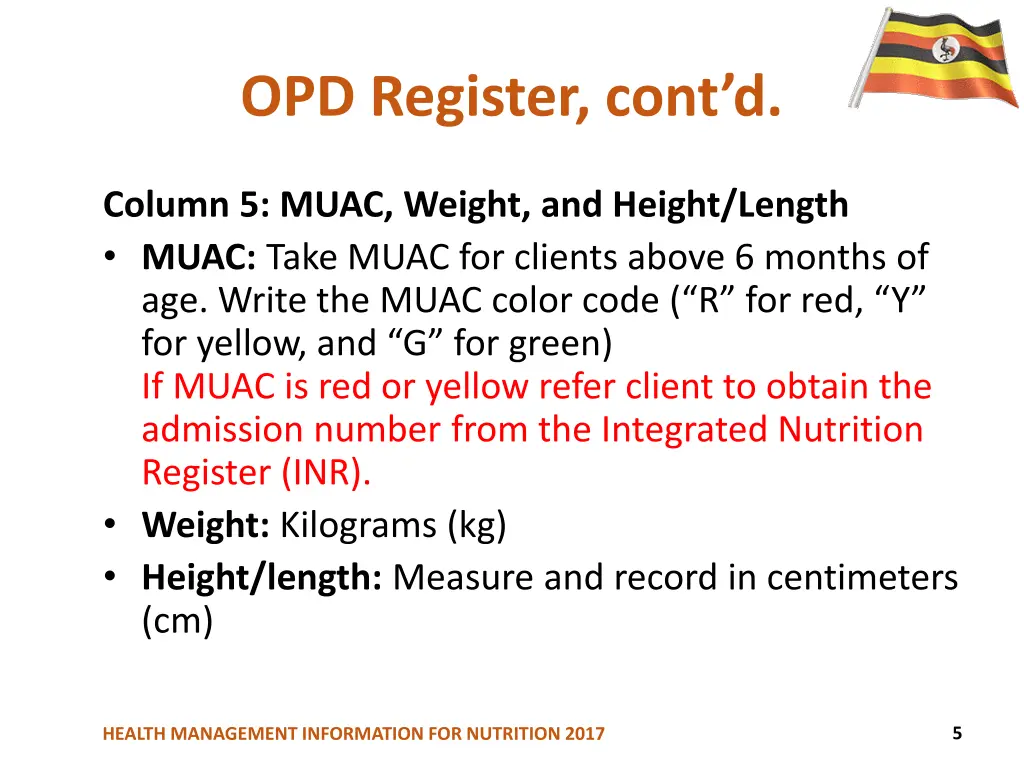 OPD Register, cont’d.

Column 5: MUAC, Weight, and Height/Length

• MUAC: Take MUAC for clients above 6 months of age. Write the MUAC color code (“R” for red, “Y” for yellow, and “G” for green)
If MUAC is red or yellow refer client to obtain the admission number from the Integrated Nutrition Register (INR).
• Weight: Kilograms (kg)
• Height/length: Measure and record in centimeters (cm)

HEALTH MANAGEMENT INFORMATION FOR NUTRITION 2017

5